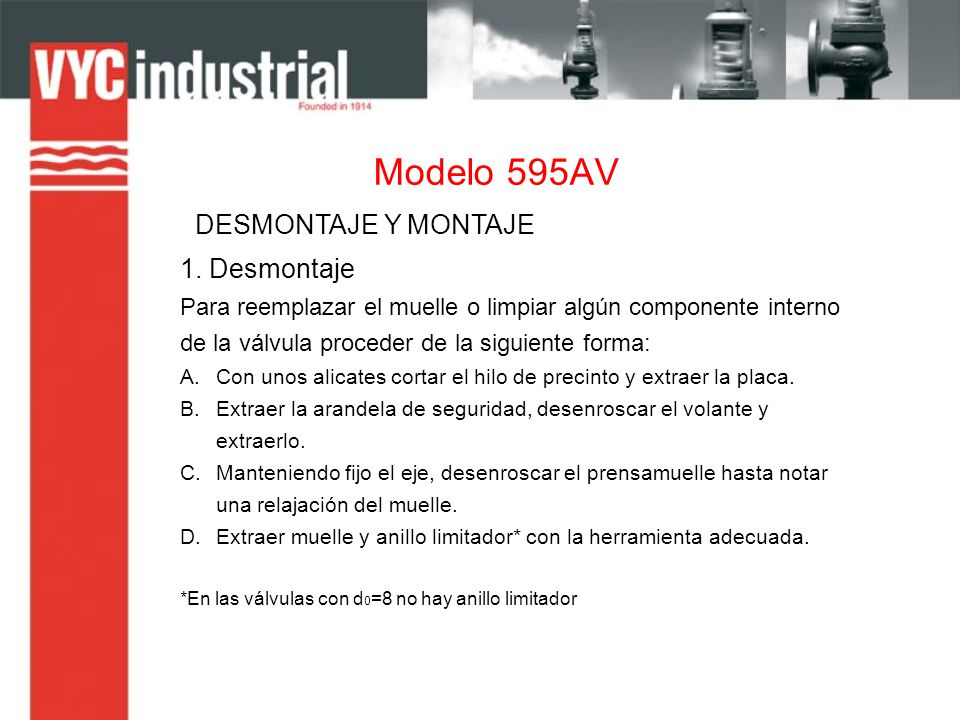 VYC industrial
Founded in 1914

Modelo 595AV

DESMONTAJE Y MONTAJE

1. Desmontaje

Para reemplazar el muelle o limpiar algún componente interno de la válvula proceder de la siguiente forma:

A. Con unos alicates cortar el hilo de precinto y extraer la placa.
B. Extraer la arandela de seguridad, desenroscar el volante y extraerlo.
C. Manteniendo fijo el eje, desenroscar el prensamuelle hasta notar una relajación del muelle.
D. Extraer muelle y anillo limitador* con la herramienta adecuada.

*En las válvulas con $d_0$=8 no hay anillo limitador